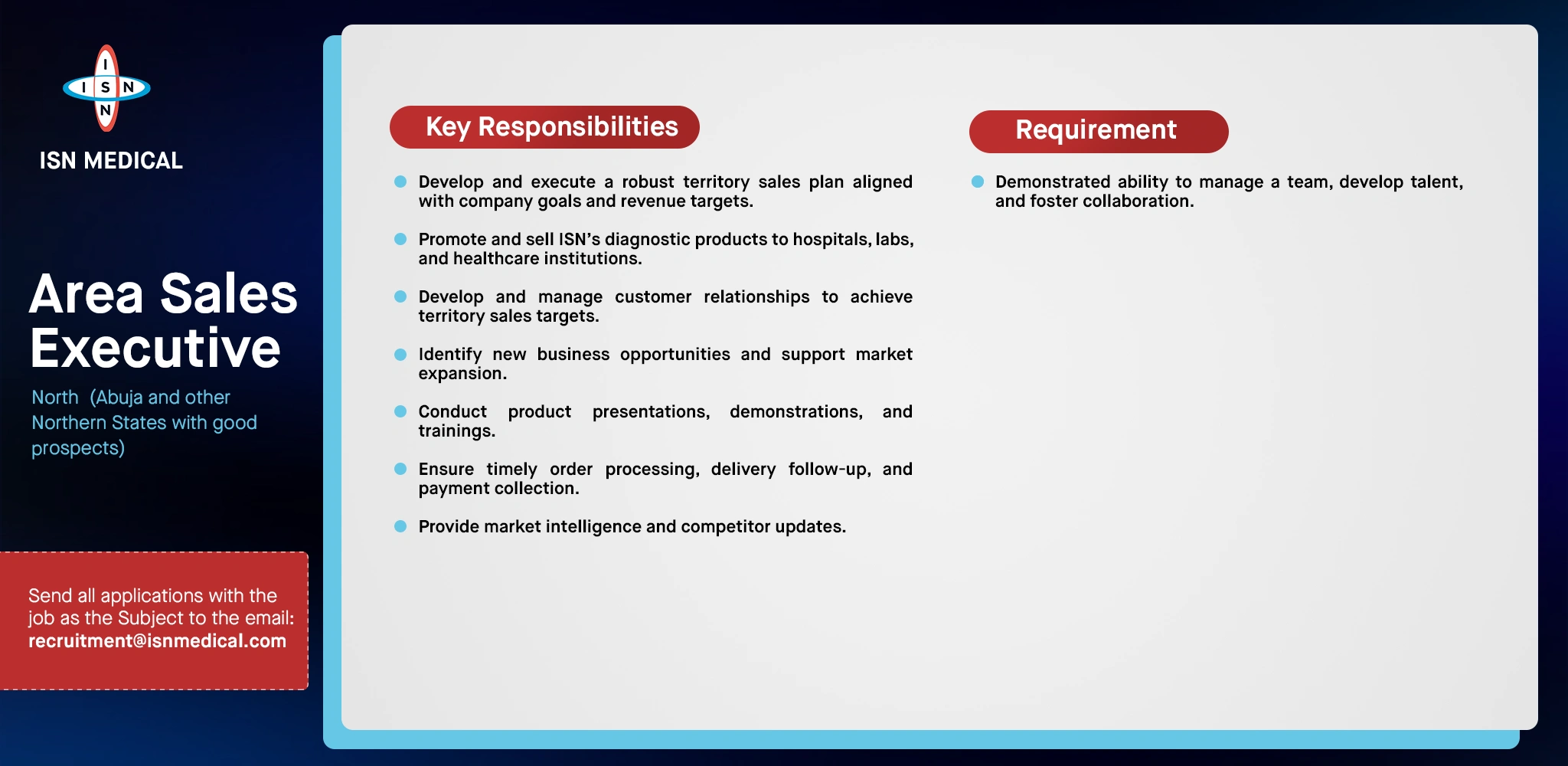 I
I S N
N

ISN MEDICAL

Area Sales Executive

North (Abuja and other Northern States with good prospects)

Send all applications with the job as the Subject to the email: recruitment@isnmedical.com

Key Responsibilities

- Develop and execute a robust territory sales plan aligned with company goals and revenue targets.
- Promote and sell ISN's diagnostic products to hospitals, labs, and healthcare institutions.
- Develop and manage customer relationships to achieve territory sales targets.
- Identify new business opportunities and support market expansion.
- Conduct product presentations, demonstrations, and trainings.
- Ensure timely order processing, delivery follow-up, and payment collection.
- Provide market intelligence and competitor updates.

Requirement

- Demonstrated ability to manage a team, develop talent, and foster collaboration.